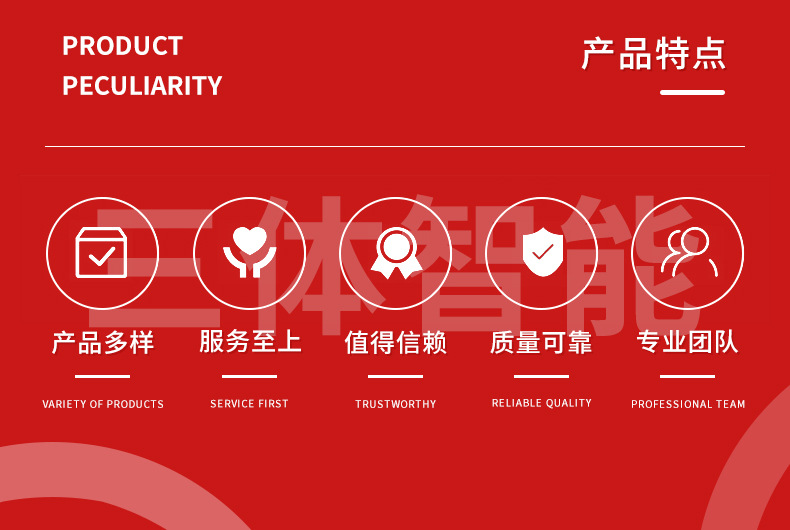 PRODUCT
PECULIARITY

产品特点

三体智能

产品多样
VARIETY OF PRODUCTS

服务至上
SERVICE FIRST

值得信赖
TRUSTWORTHY

质量可靠
RELIABLE QUALITY

专业团队
PROFESSIONAL TEAM